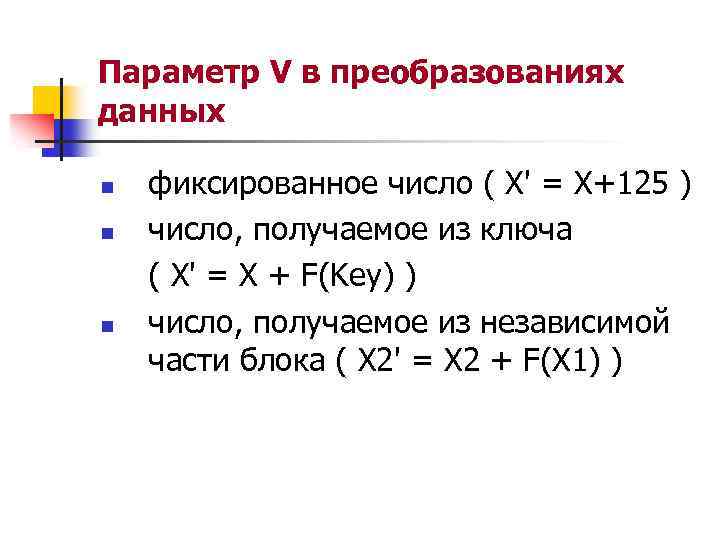 Параметр V в преобразованиях данных

- фиксированное число ( X' = X+125 )
- число, получаемое из ключа ( X' = X + F(Key) )
- число, получаемое из независимой части блока ( X2' = X2 + F(X1) )